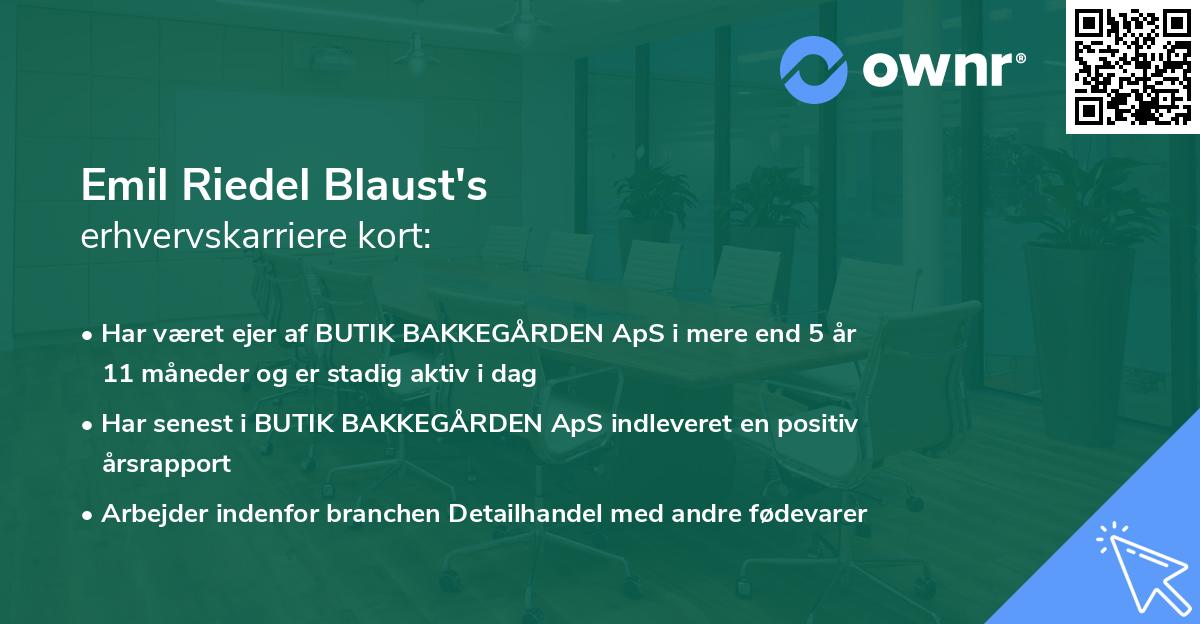 ownr®

Emil Riedel Blaust's
erhvervskarriere kort:

• Har været ejer af BUTIK BAKKEGÅRDEN ApS i mere end 5 år 11 måneder og er stadig aktiv i dag

• Har senest i BUTIK BAKKEGÅRDEN ApS indleveret en positiv årsrapport

• Arbejder indenfor branchen Detailhandel med andre fødevarer